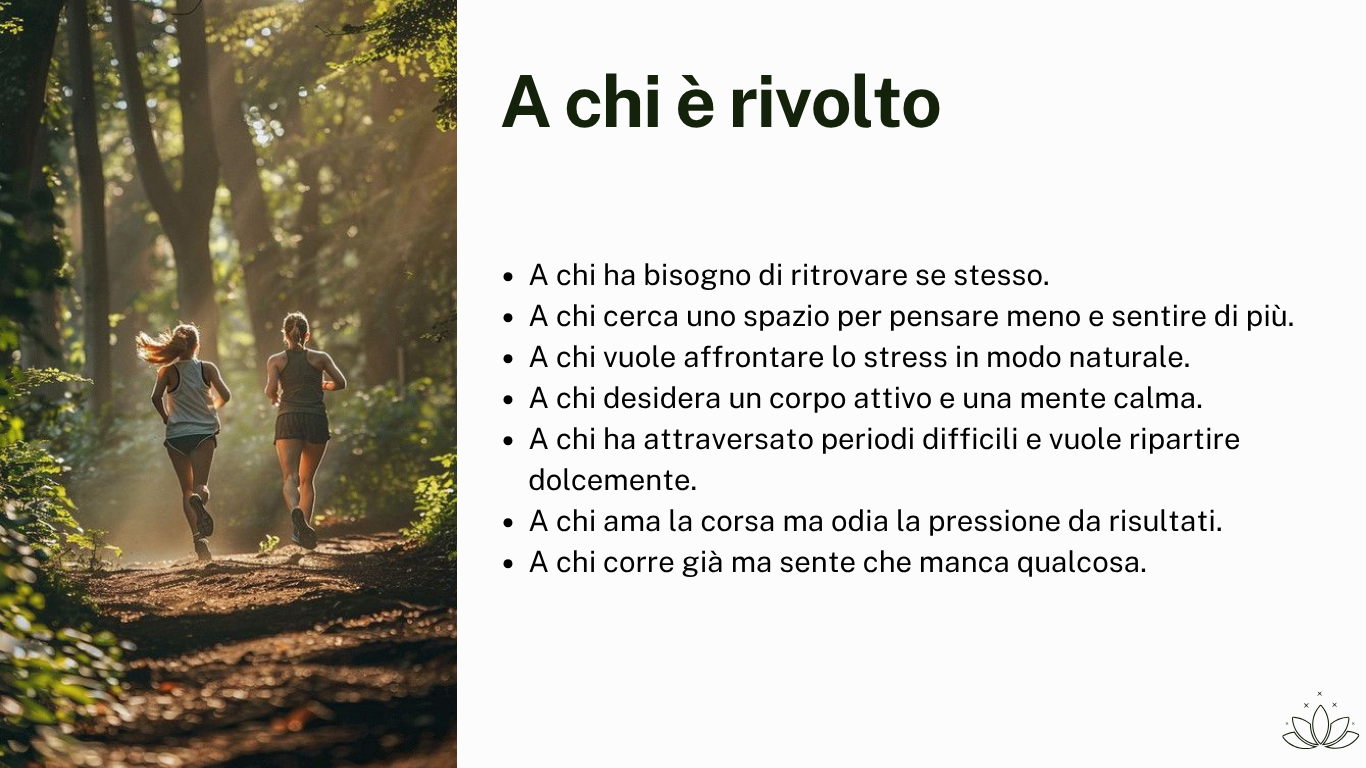 A chi è rivolto

- A chi ha bisogno di ritrovare se stesso.
- A chi cerca uno spazio per pensare meno e sentire di più.
- A chi vuole affrontare lo stress in modo naturale.
- A chi desidera un corpo attivo e una mente calma.
- A chi ha attraversato periodi difficili e vuole ripartire dolcemente.
- A chi ama la corsa ma odia la pressione da risultati.
- A chi corre già ma sente che manca qualcosa.